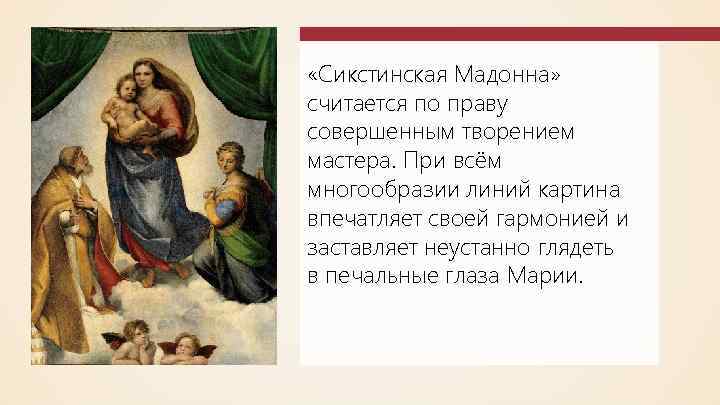 «Сикстинская Мадонна» считается по праву совершенным творением мастера. При всём многообразии линий картина впечатляет своей гармонией и заставляет неустанно глядеть в печальные глаза Марии.